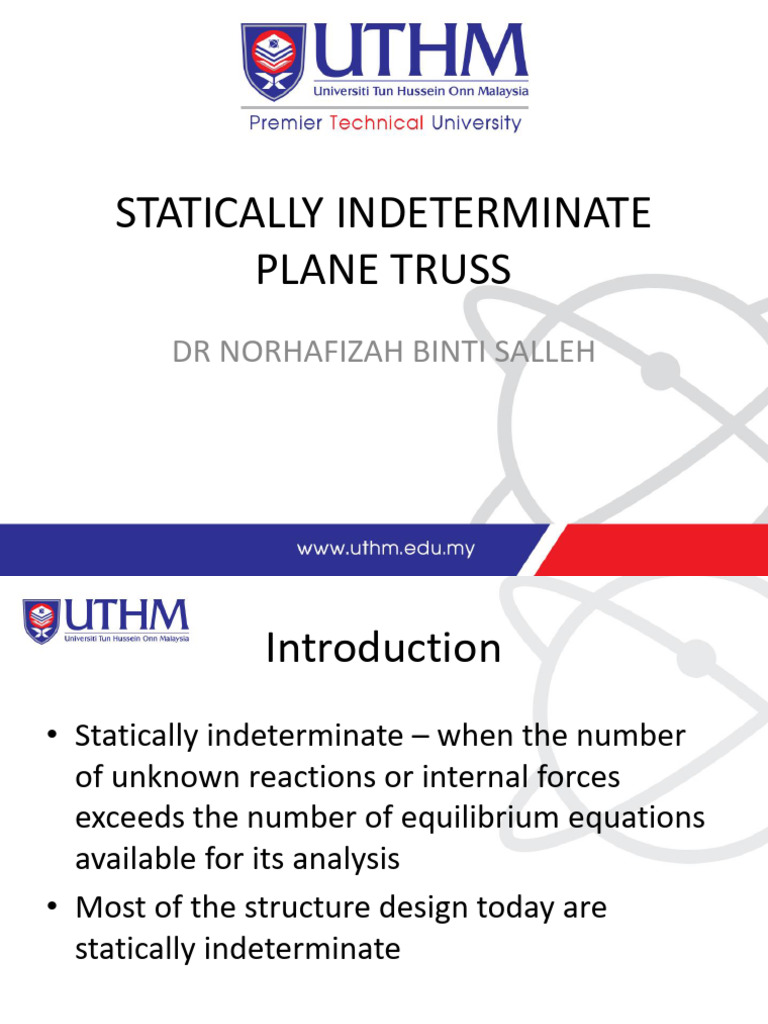 UTHM
Universiti Tun Hussein Onn Malaysia
Premier Technical University

STATICALLY INDETERMINATE PLANE TRUSS

DR NORHAFIZAH BINTI SALLEH

www.uthm.edu.my

UTHM
Universiti Tun Hussein Onn Malaysia

Introduction

• Statically indeterminate – when the number of unknown reactions or internal forces exceeds the number of equilibrium equations available for its analysis

• Most of the structure design today are statically indeterminate